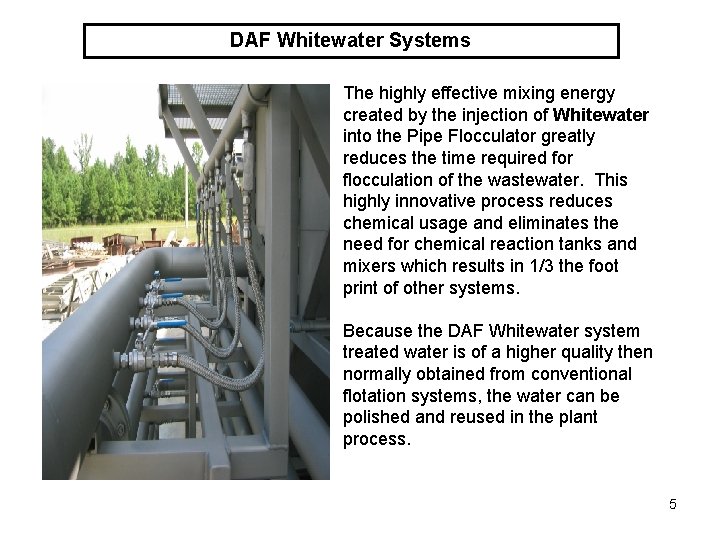 DAF Whitewater Systems

The highly effective mixing energy created by the injection of Whitewater into the Pipe Flocculator greatly reduces the time required for flocculation of the wastewater. This highly innovative process reduces chemical usage and eliminates the need for chemical reaction tanks and mixers which results in 1/3 the foot print of other systems.

Because the DAF Whitewater system treated water is of a higher quality then normally obtained from conventional flotation systems, the water can be polished and reused in the plant process.

5